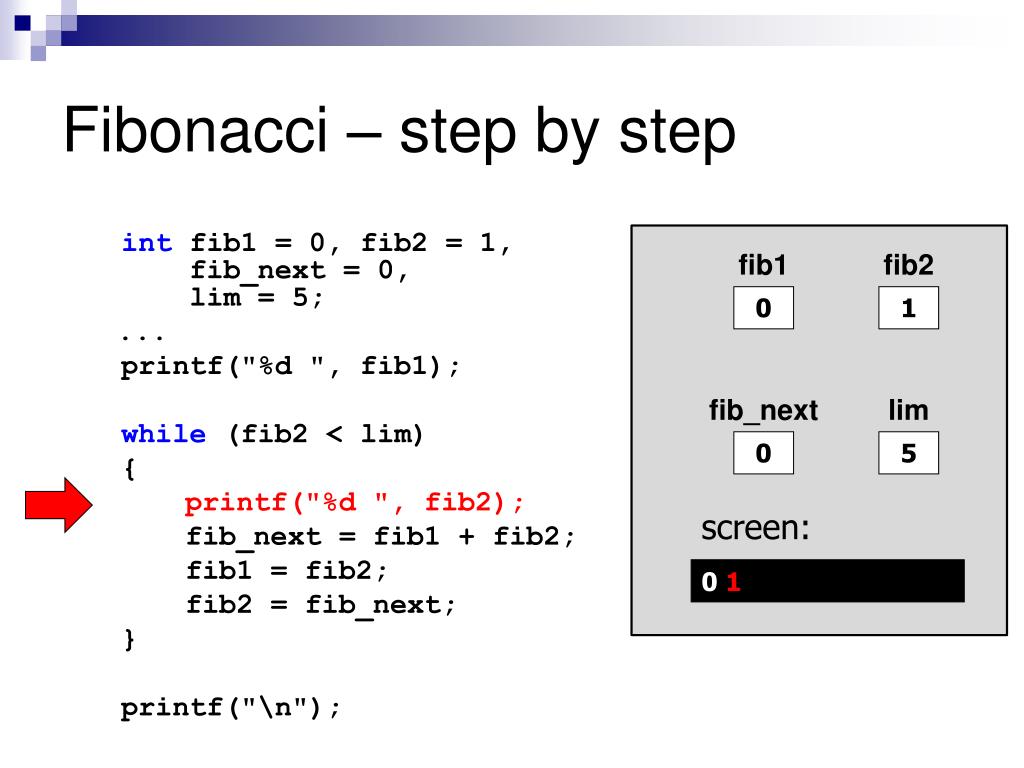 Fibonacci – step by step

int fib1 = 0, fib2 = 1,
    fib_next = 0,
    lim = 5;
...
printf("%d ", fib1);

while (fib2 < lim)
{
    printf("%d ", fib2);
    fib_next = fib1 + fib2;
    fib1 = fib2;
    fib2 = fib_next;
}

printf("\n");

fib1
0
fib2
1
fib_next
0
lim
5
screen:
0 1